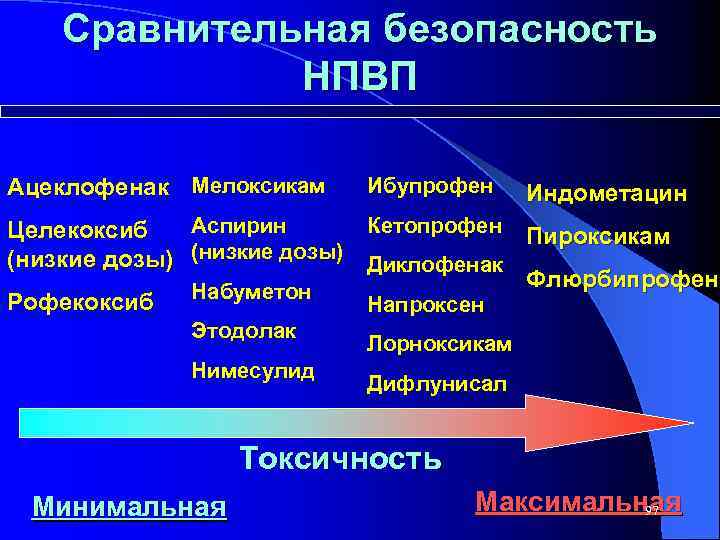 Сравнительная безопасность НПВП

Ацеклофенак
Целекоксиб (низкие дозы)
Рофекоксиб

Мелоксикам
Аспирин (низкие дозы)
Набуметон
Этодолак
Нимесулид

Ибупрофен
Кетопрофен
Диклофенак
Напроксен
Лорноксикам
Дифлунисал

Индометацин
Пироксикам
Флюрбипрофен

Токсичность

Минимальная

Максимальная

97